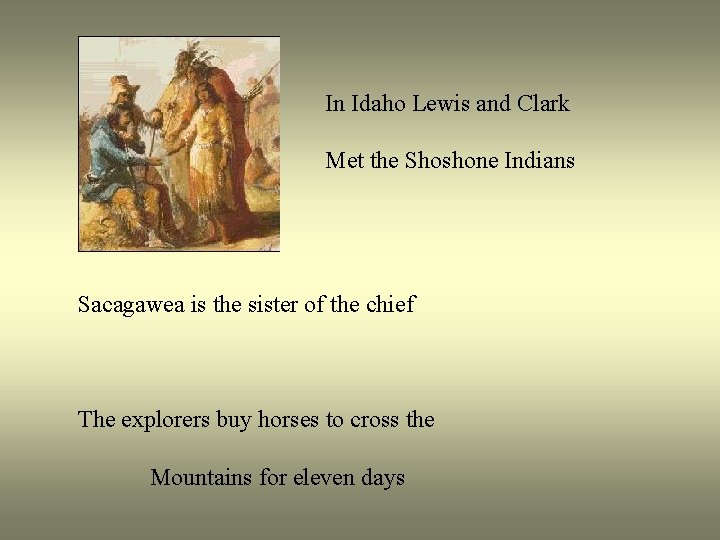 In Idaho Lewis and Clark

Met the Shoshone Indians

Sacagawea is the sister of the chief

The explorers buy horses to cross the

Mountains for eleven days